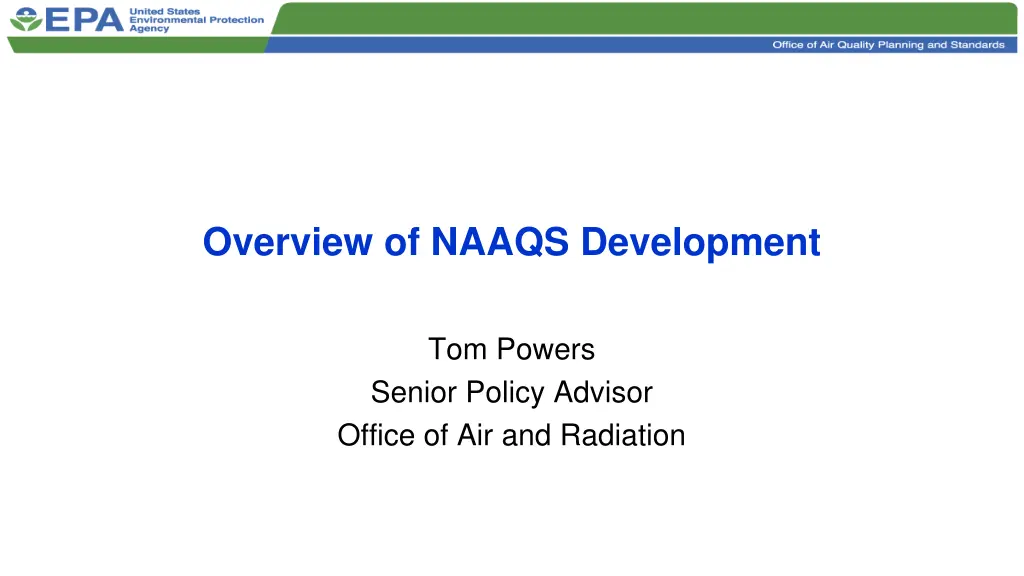 EPA United States Environmental Protection Agency

Office of Air Quality Planning and Standards

Overview of NAAQS Development

Tom Powers
Senior Policy Advisor
Office of Air and Radiation